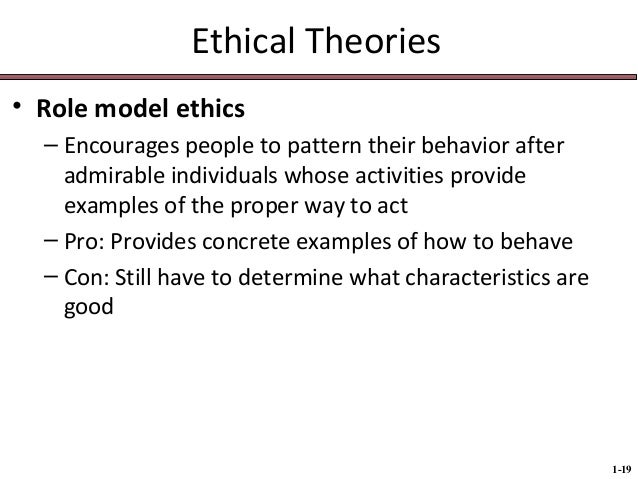 Ethical Theories

• Role model ethics
– Encourages people to pattern their behavior after admirable individuals whose activities provide examples of the proper way to act
– Pro: Provides concrete examples of how to behave
– Con: Still have to determine what characteristics are good

1-19